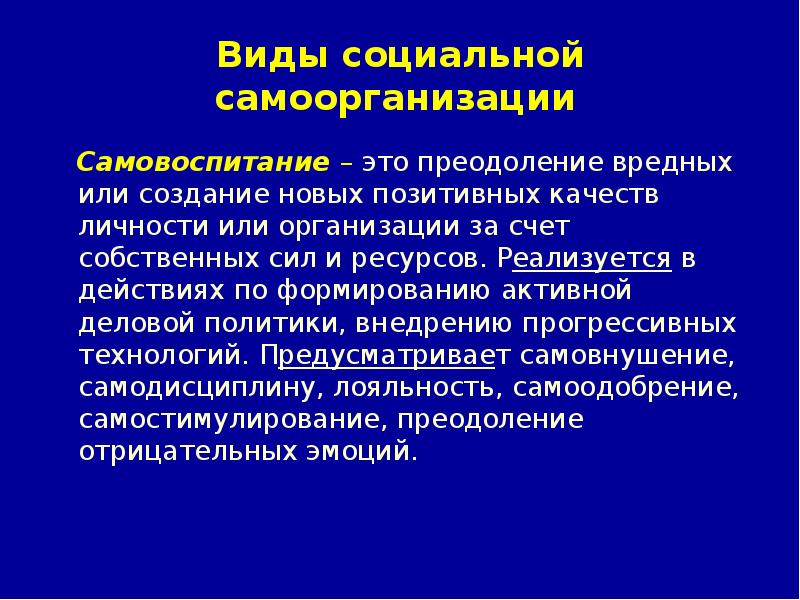 Виды социальной самоорганизации

Самовоспитание – это преодоление вредных или создание новых позитивных качеств личности или организации за счет собственных сил и ресурсов. Реализуется в действиях по формированию активной деловой политики, внедрению прогрессивных технологий. Предусматривает самовнушение, самодисциплину, лояльность, самоодобрение, самостимулирование, преодоление отрицательных эмоций.